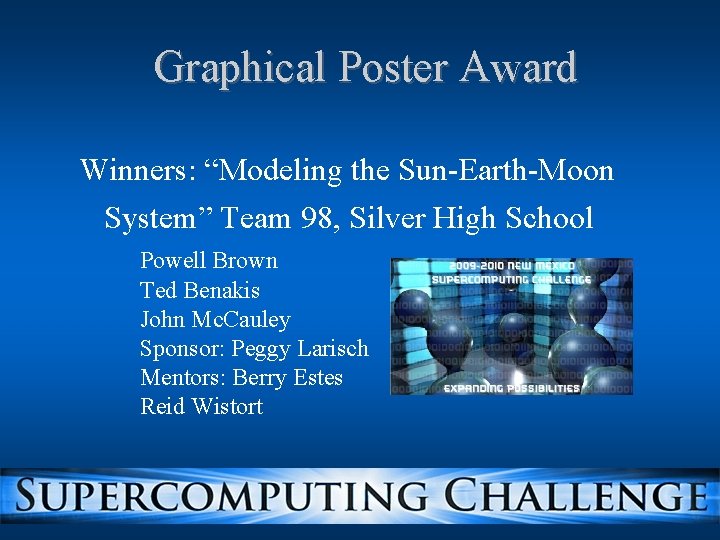 Graphical Poster Award

Winners: “Modeling the Sun-Earth-Moon System” Team 98, Silver High School

Powell Brown
Ted Benakis
John McCauley
Sponsor: Peggy Larisch
Mentors: Berry Estes
Reid Wistort

2009-2010 NEW MEXICO SUPERCOMPUTING CHALLENGE

EXPANDING POSSIBILITIES

SUPERCOMPUTING CHALLENGE